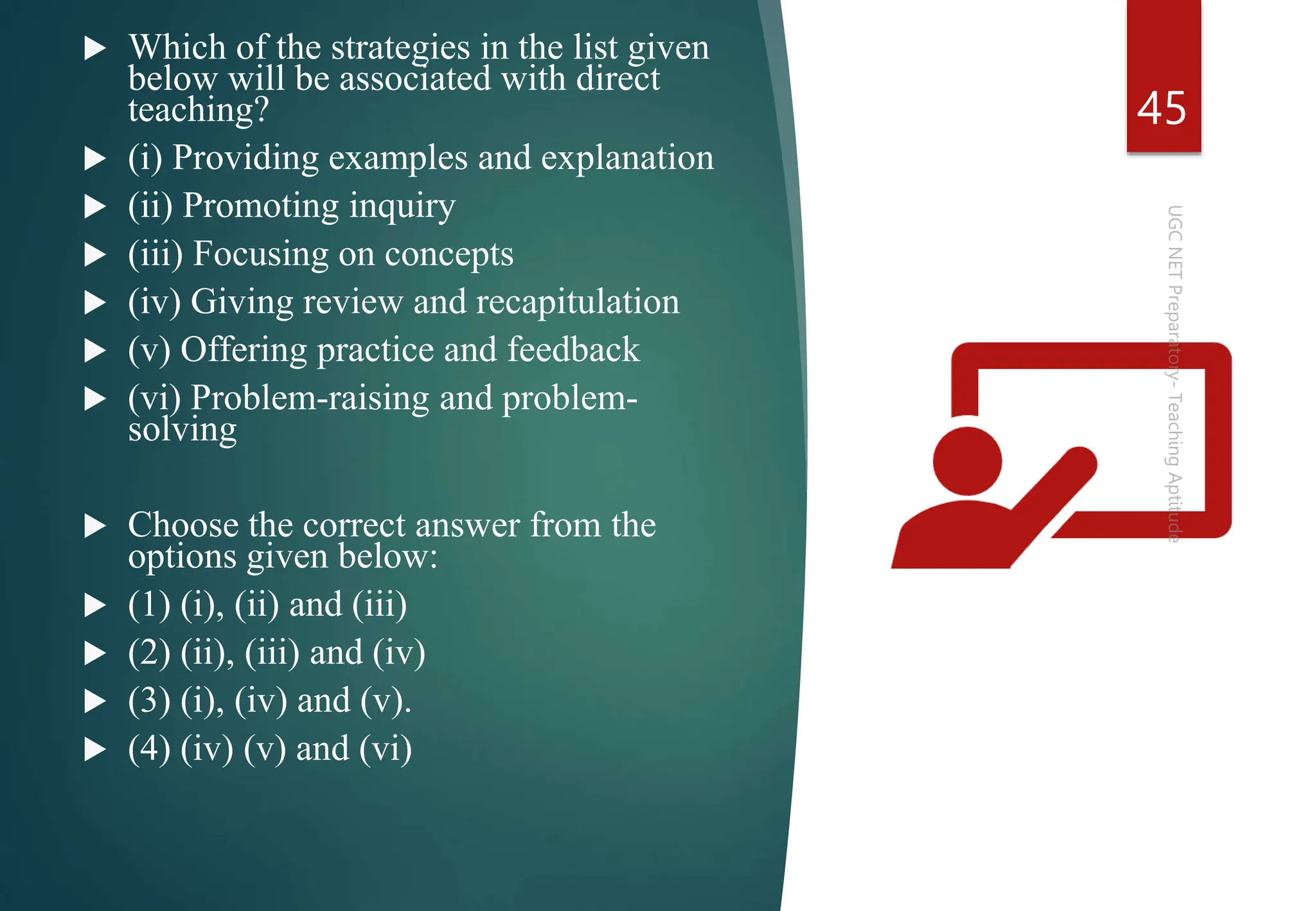 Which of the strategies in the list given below will be associated with direct teaching?

(i) Providing examples and explanation

(ii) Promoting inquiry

(iii) Focusing on concepts

(iv) Giving review and recapitulation

(v) Offering practice and feedback

(vi) Problem-raising and problem-solving

Choose the correct answer from the options given below:

(1) (i), (ii) and (iii)

(2) (ii), (iii) and (iv)

(3) (i), (iv) and (v).

(4) (iv) (v) and (vi)

45

UGC NET Preparatory- Teaching Aptitude